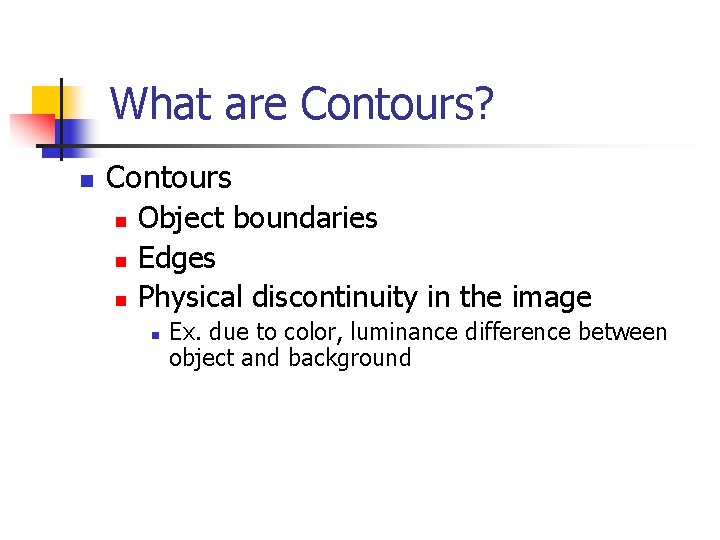 What are Contours?

- Contours
  - Object boundaries
  - Edges
  - Physical discontinuity in the image
    - Ex. due to color, luminance difference between object and background